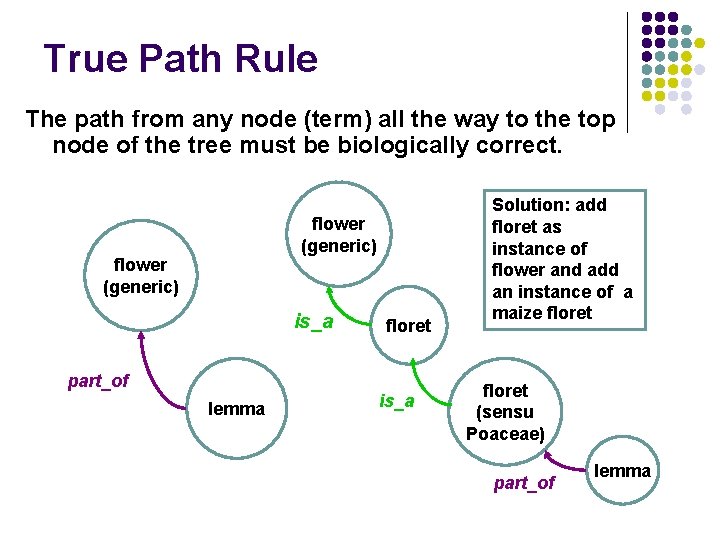 True Path Rule

The path from any node (term) all the way to the top node of the tree must be biologically correct.

flower (generic)

part_of

lemma

flower (generic)

is_a

floret

is_a

floret (sensu Poaceae)

part_of

lemma

Solution: add floret as instance of flower and add an instance of a maize floret